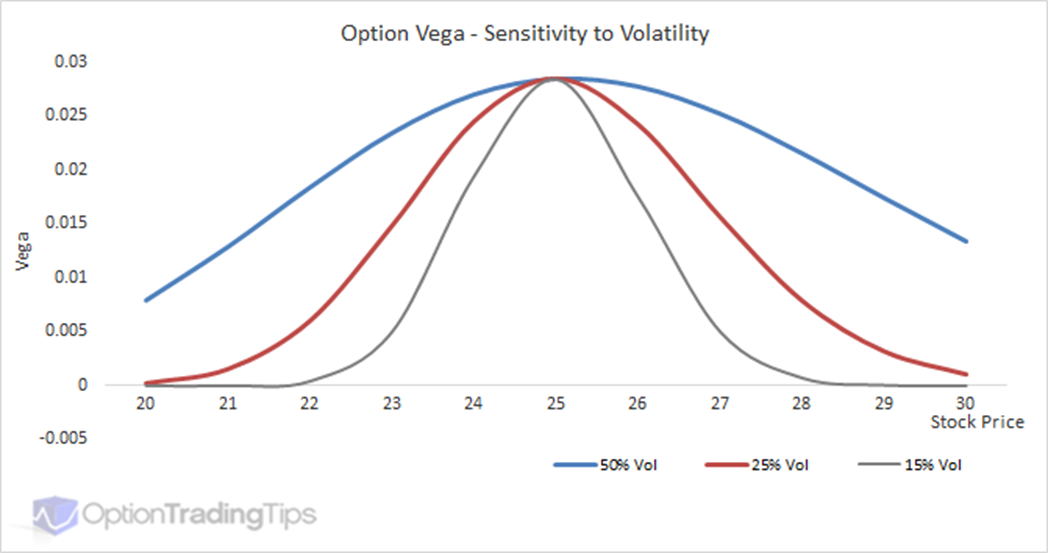 Option Vega - Sensitivity to Volatility

0.03
0.025
0.02
0.015
0.01
0.005
0
-0.005

Vega

20 21 22 23 24 25 26 27 28 29 30
Stock Price

50% Vol 25% Vol 15% Vol

OptionTradingTips